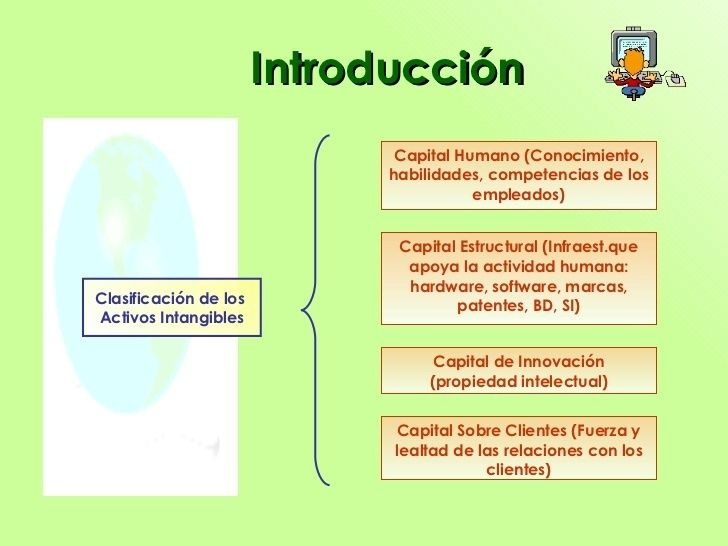 Introducción

Clasificación de los Activos Intangibles

Capital Humano (Conocimiento, habilidades, competencias de los empleados)

Capital Estructural (Infraest.que apoya la actividad humana: hardware, software, marcas, patentes, BD, SI)

Capital de Innovación (propiedad intelectual)

Capital Sobre Clientes (Fuerza y lealtad de las relaciones con los clientes)